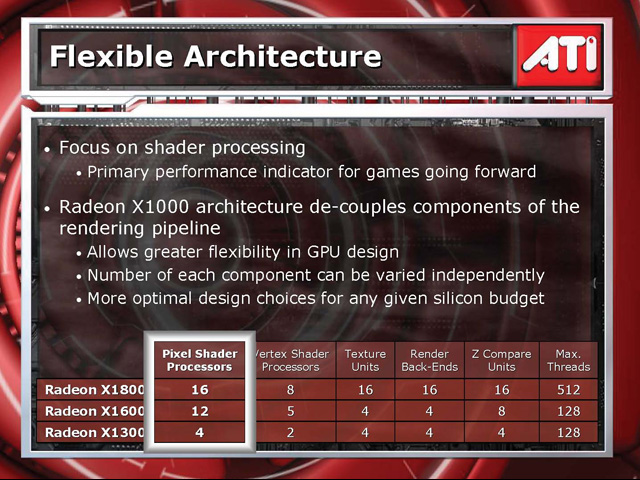 Flexible Architecture

ATI

• Focus on shader processing
  • Primary performance indicator for games going forward
• Radeon X1000 architecture de-couples components of the rendering pipeline
  • Allows greater flexibility in GPU design
  • Number of each component can be varied independently
  • More optimal design choices for any given silicon budget

| | Pixel Shader Processors | Vertex Shader Processors | Texture Units | Render Back-Ends | Z Compare Units | Max. Threads |
|---|---|---|---|---|---|---|
| Radeon X1800 | 16 | 8 | 16 | 16 | 16 | 512 |
| Radeon X1600 | 12 | 5 | 4 | 4 | 8 | 128 |
| Radeon X1300 | 4 | 2 | 4 | 4 | 4 | 128 |